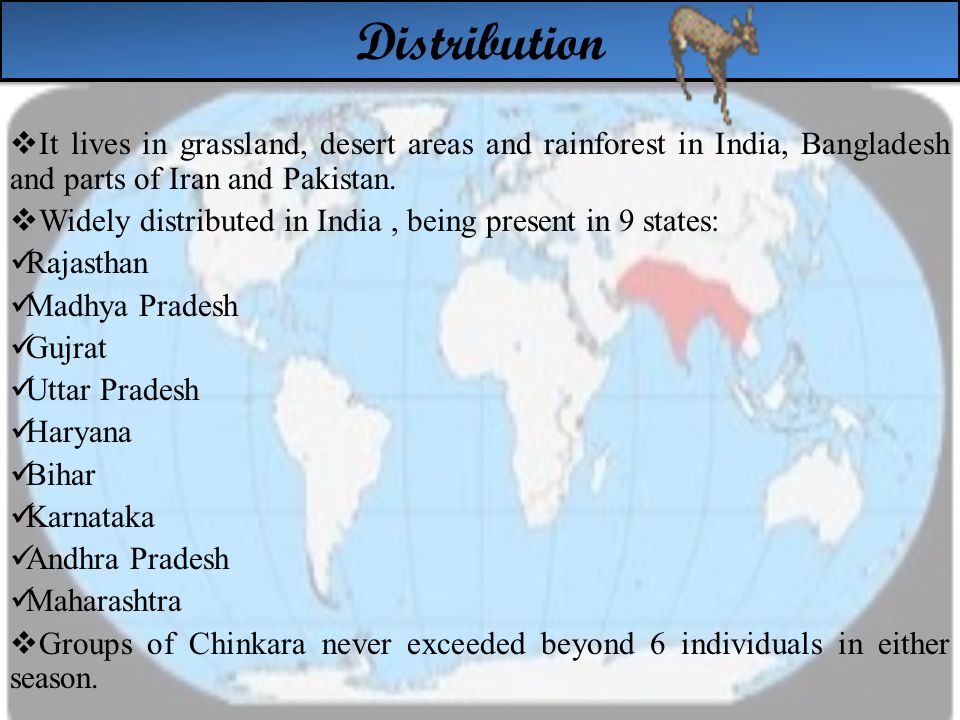 Distribution

❖It lives in grassland, desert areas and rainforest in India, Bangladesh and parts of Iran and Pakistan.

❖Widely distributed in India , being present in 9 states:

✓Rajasthan

✓Madhya Pradesh

✓Gujrat

✓Uttar Pradesh

✓Haryana

✓Bihar

✓Karnataka

✓Andhra Pradesh

✓Maharashtra

❖Groups of Chinkara never exceeded beyond 6 individuals in either season.